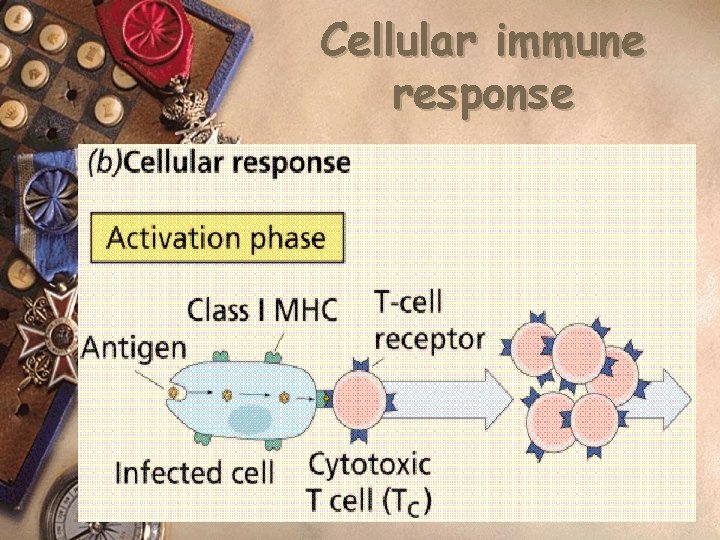 Cellular immune response

(b)Cellular response

Activation phase

Class I MHC

T-cell receptor

Antigen

Infected cell

Cytotoxic T cell ($T_C$)